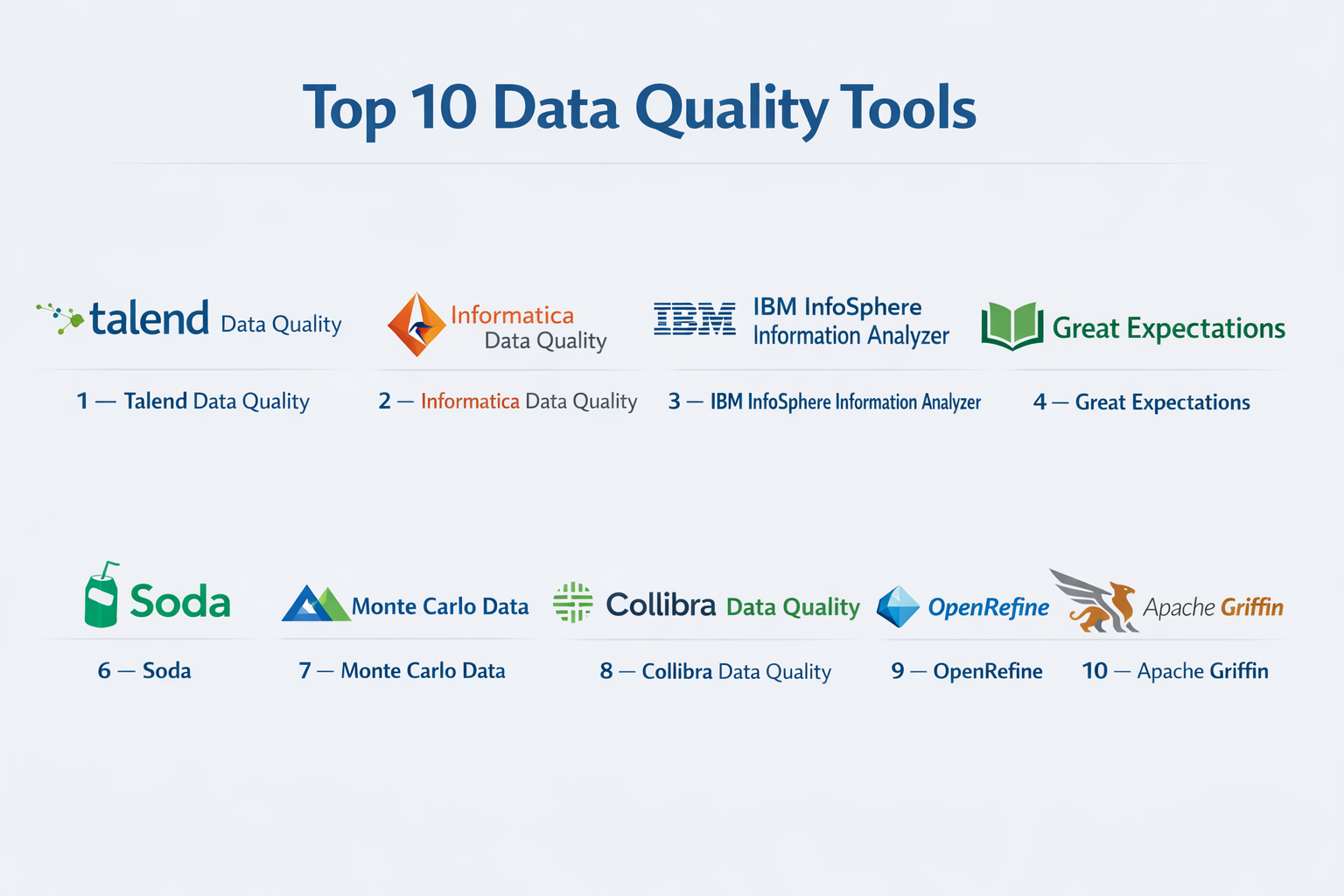 Top 10 Data Quality Tools

talend Data Quality

1 — Talend Data Quality

Informatica Data Quality

2 — Informatica Data Quality

IBM

IBM InfoSphere Information Analyzer

3 — IBM InfoSphere Information Analyzer

Great Expectations

4 — Great Expectations

Soda

6 — Soda

Monte Carlo Data

7 — Monte Carlo Data

Collibra Data Quality

8 — Collibra Data Quality

OpenRefine

9 — OpenRefine

Apache Griffin

10 — Apache Griffin